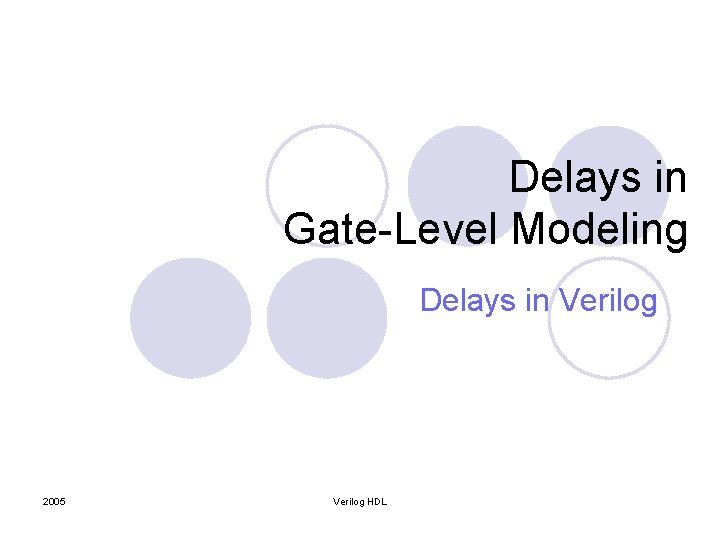 Delays in
Gate-Level Modeling

Delays in Verilog

2005

Verilog HDL